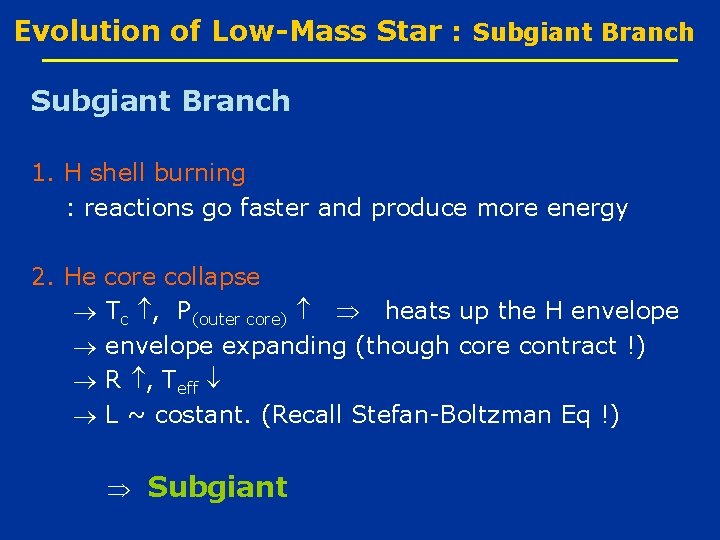 Evolution of Low-Mass Star : Subgiant Branch

Subgiant Branch

1. H shell burning
: reactions go faster and produce more energy

2. He core collapse
$\rightarrow$ $T_c \uparrow$, $P_{(outer\ core)} \uparrow$ $\Rightarrow$ heats up the H envelope
$\rightarrow$ envelope expanding (though core contract !)
$\rightarrow$ $R \uparrow$, $T_{eff} \downarrow$
$\rightarrow$ L ~ costant. (Recall Stefan-Boltzman Eq !)

$\Rightarrow$ Subgiant